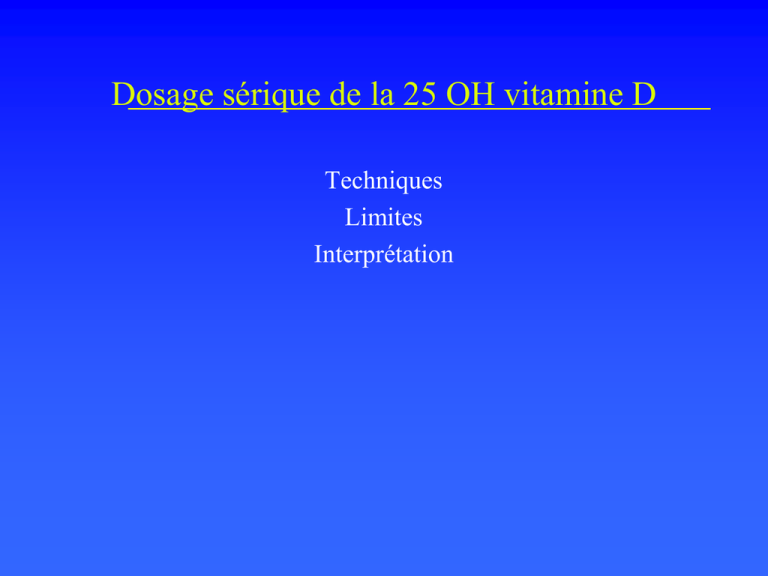 Dosage sérique de la 25 OH vitamine D

Techniques
Limites
Interprétation